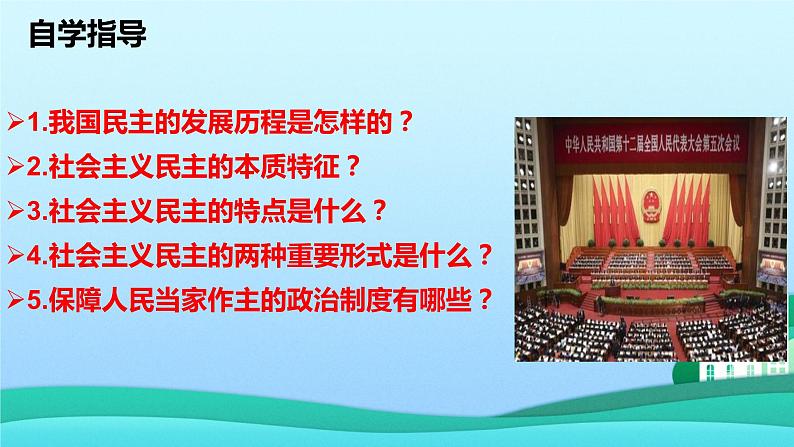 自学指导

➢1.我国民主的发展历程是怎样的？
➢2.社会主义民主的本质特征？
➢3.社会主义民主的特点是什么？
➢4.社会主义民主的两种重要形式是什么？
➢5.保障人民当家作主的政治制度有哪些？

中华人民共和国第十二届全国人民代表大会第五次会议